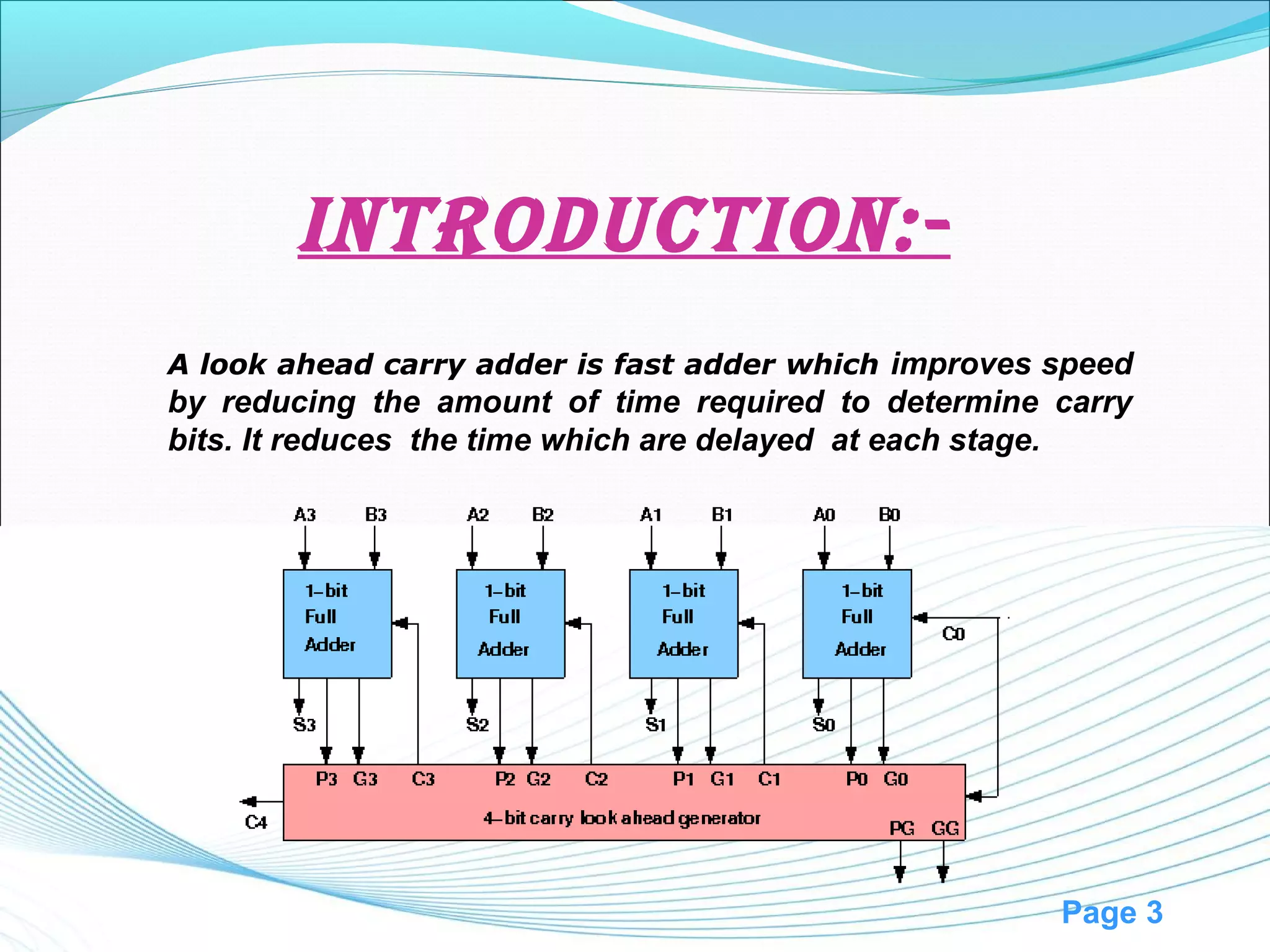 INTRODUCTION:-

A look ahead carry adder is fast adder which improves speed by reducing the amount of time required to determine carry bits. It reduces the time which are delayed at each stage.

A3 B3 A2 B2 A1 B1 A0 B0

1-bit Full Adder

1-bit Full Adder

1-bit Full Adder

1-bit Full Adder

C0

S3 S2 S1 S0

P3 G3 C3 P2 G2 C2 P1 G1 C1 P0 G0

C4

4-bit carry look ahead generator

PG GG

Page 3